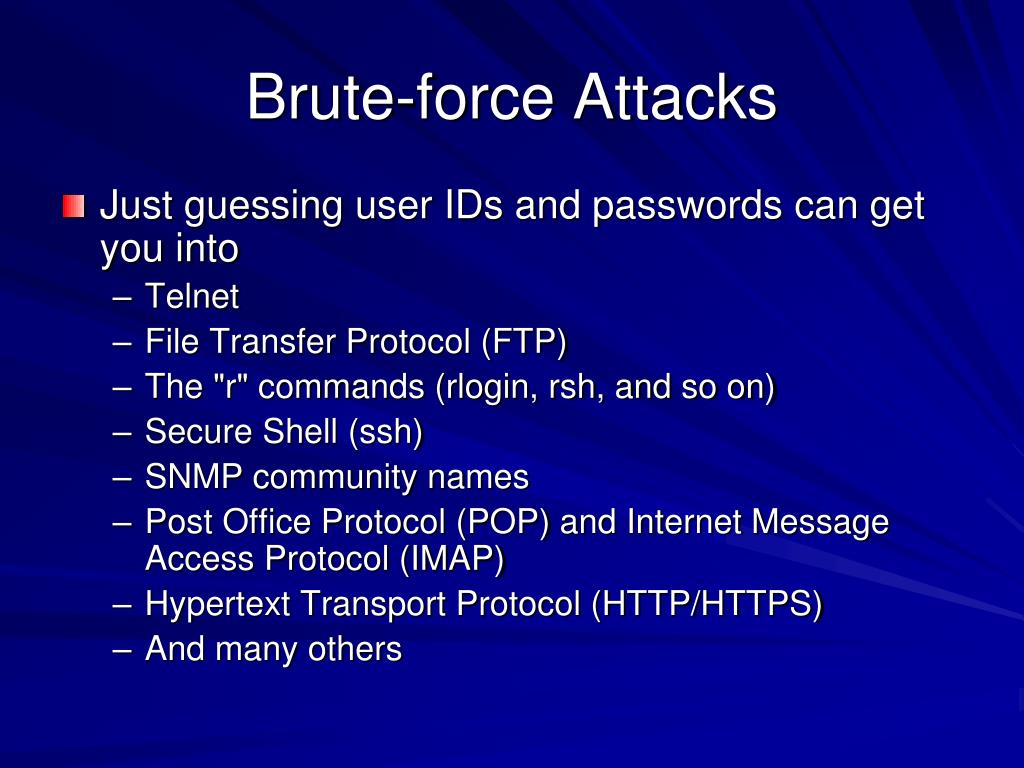 Brute-force Attacks

Just guessing user IDs and passwords can get you into

– Telnet
– File Transfer Protocol (FTP)
– The "r" commands (rlogin, rsh, and so on)
– Secure Shell (ssh)
– SNMP community names
– Post Office Protocol (POP) and Internet Message Access Protocol (IMAP)
– Hypertext Transport Protocol (HTTP/HTTPS)
– And many others